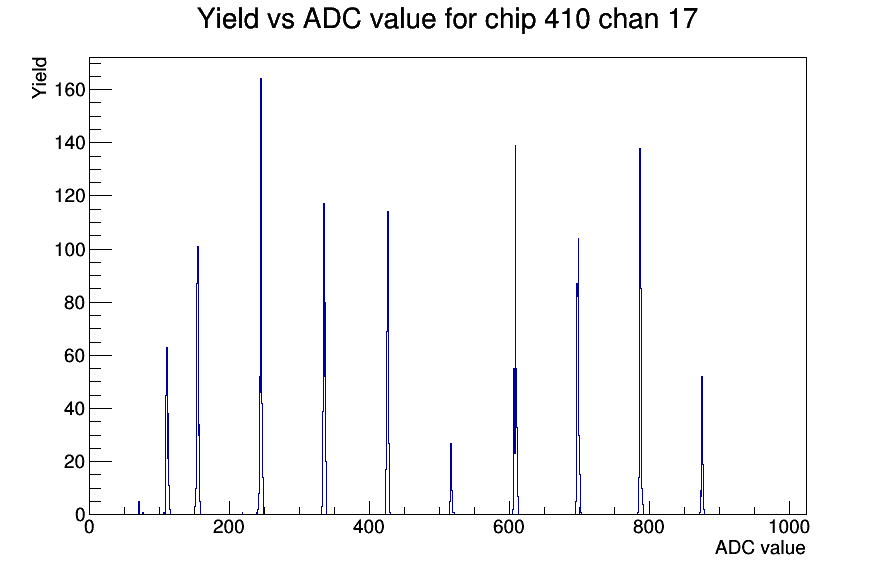 Yield vs ADC value for chip 410 chan 17

Yield

160
140
120
100
80
60
40
20
0

0
200
400
600
800
1000

ADC value